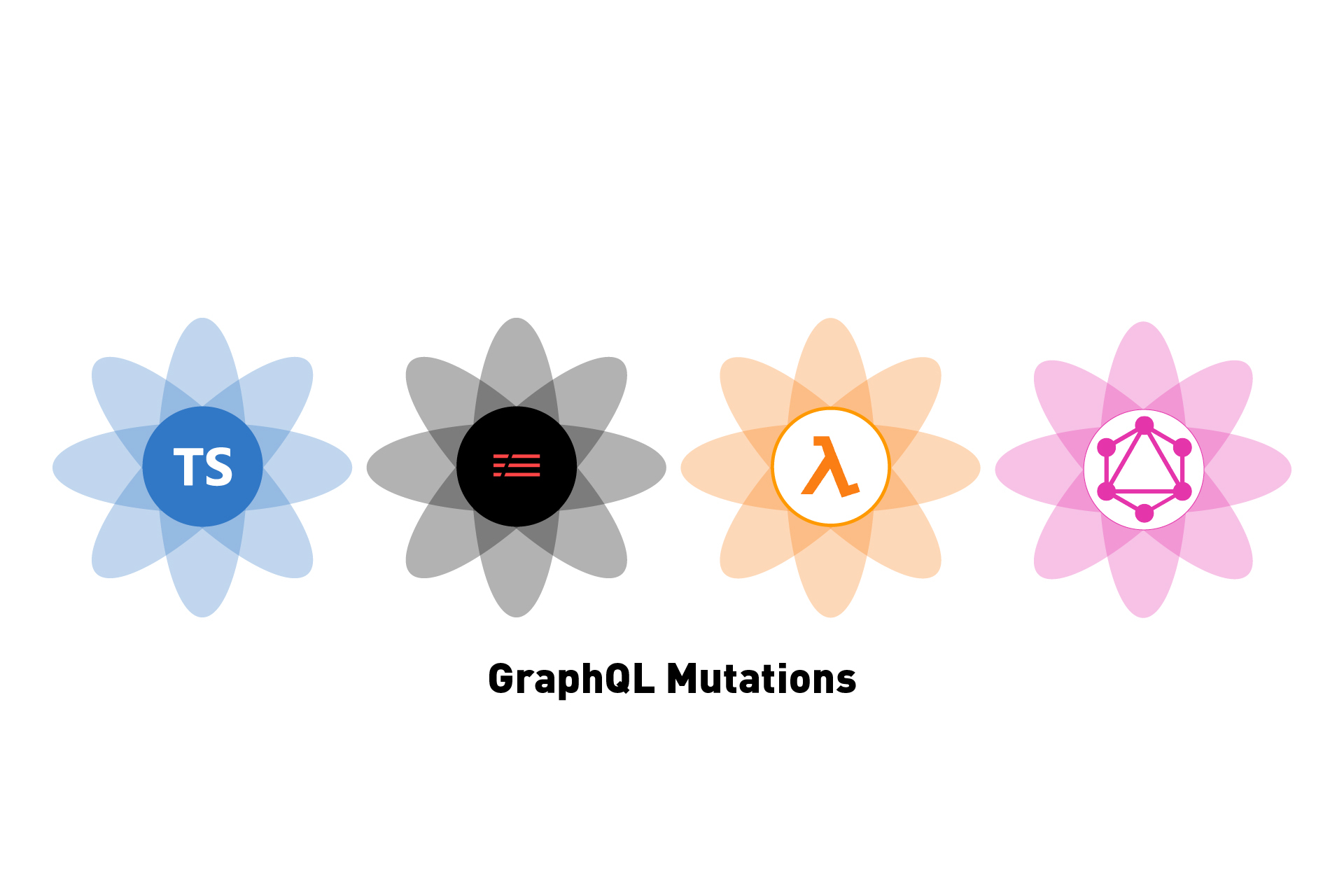 TS

λ

GraphQL Mutations